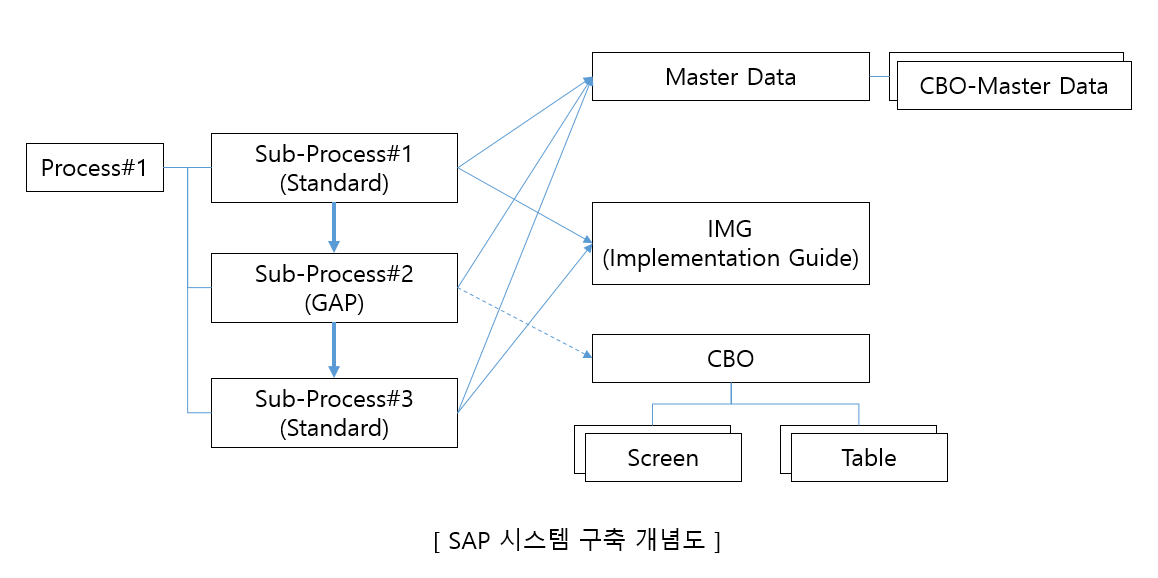 Process#1

Sub-Process#1 (Standard)

Sub-Process#2 (GAP)

Sub-Process#3 (Standard)

Master Data

CBO-Master Data

IMG (Implementation Guide)

CBO

Screen

Table

[ SAP 시스템 구축 개념도 ]